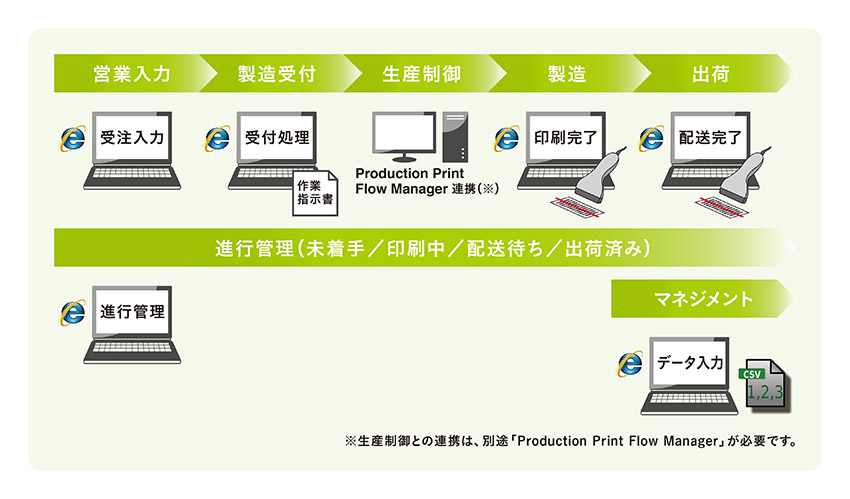 営業入力

製造受付

生産制御

製造

出荷

受注入力

受付処理

作業指示書

Production Print Flow Manager 連携(※)

印刷完了

配送完了

進行管理(未着手／印刷中／配送待ち／出荷済み)

進行管理

マネジメント

データ入力

CSV
1,2,3

※生産制御との連携は、別途「Production Print Flow Manager」が必要です。